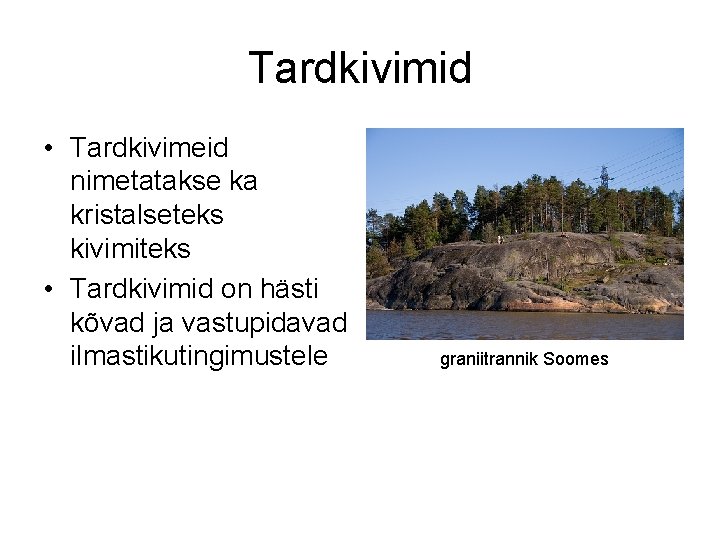 Tardkivimid

• Tardkivimeid nimetatakse ka kristalseteks kivimiteks
• Tardkivimid on hästi kõvad ja vastupidavad ilmastikutingimustele

graniitrannik Soomes